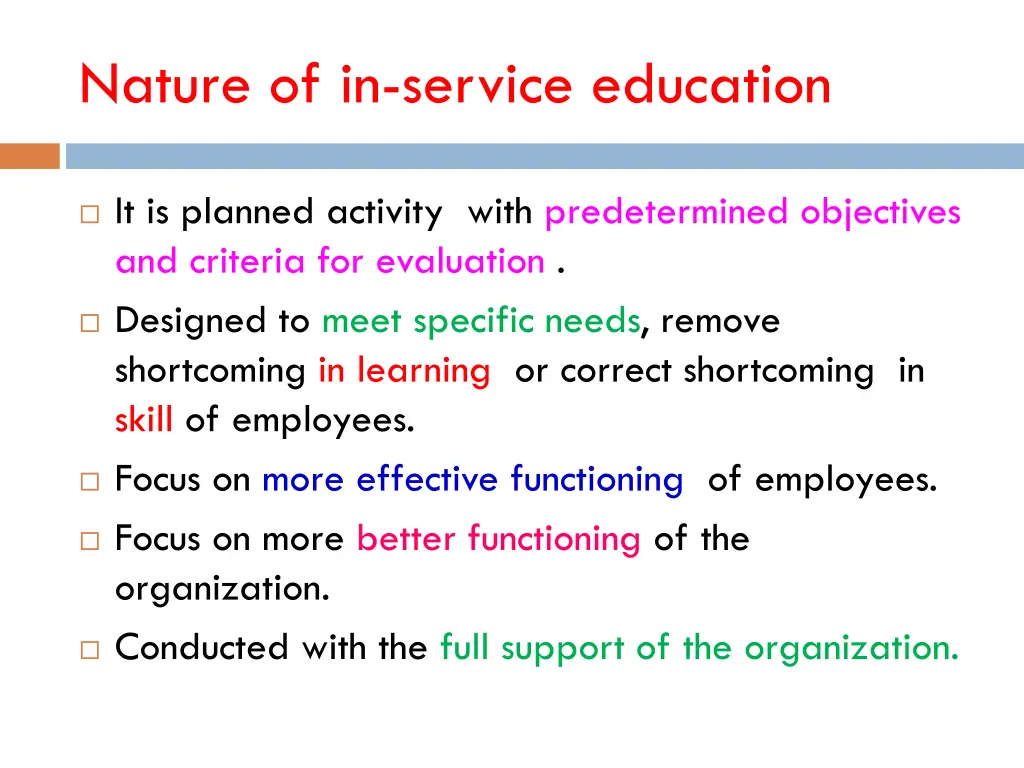 Nature of in-service education

It is planned activity with predetermined objectives and criteria for evaluation .

Designed to meet specific needs, remove shortcoming in learning or correct shortcoming in skill of employees.

Focus on more effective functioning of employees.

Focus on more better functioning of the organization.

Conducted with the full support of the organization.